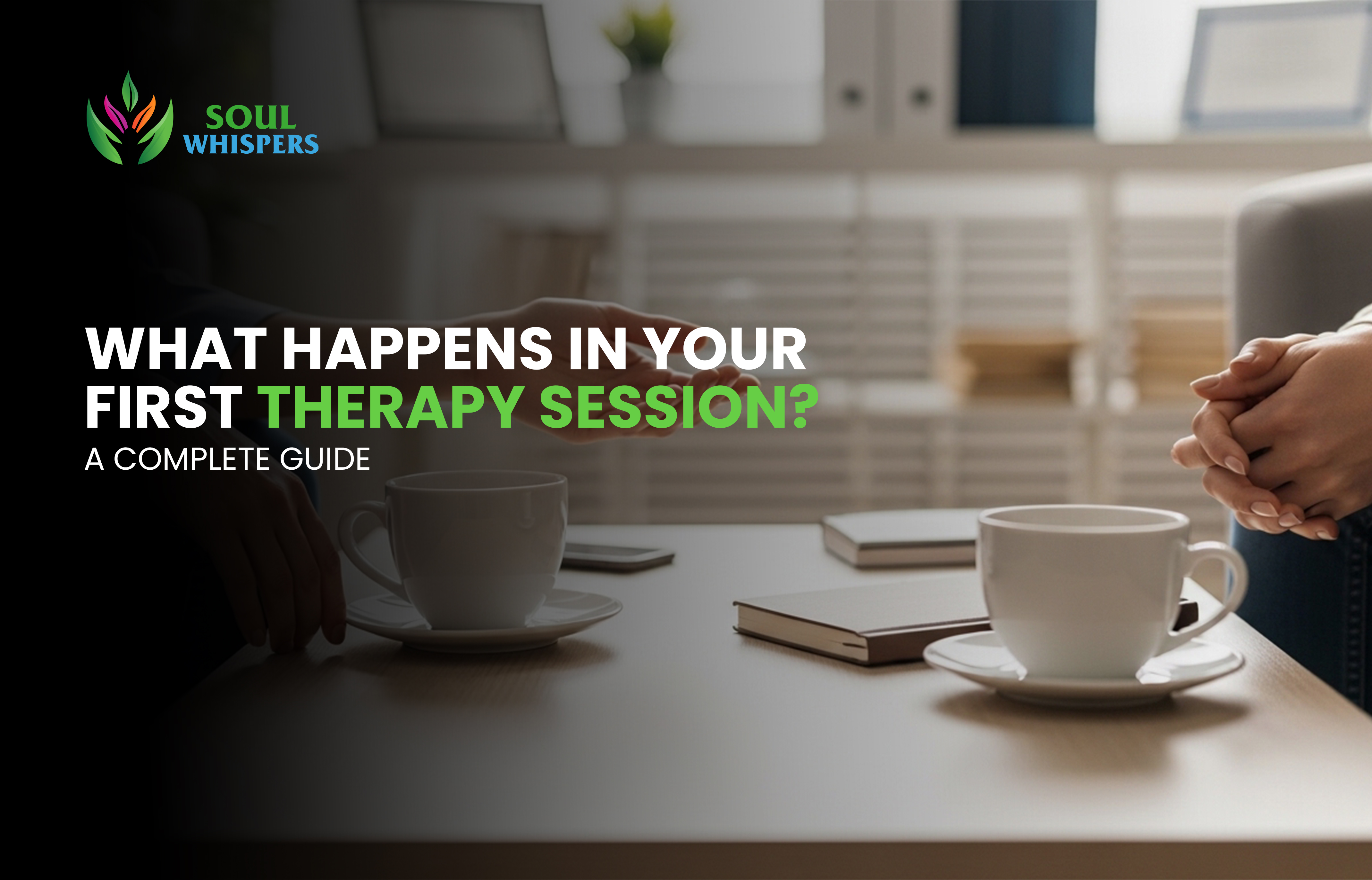 SOUL
WHISPERS

WHAT HAPPENS IN YOUR FIRST THERAPY SESSION?
A COMPLETE GUIDE